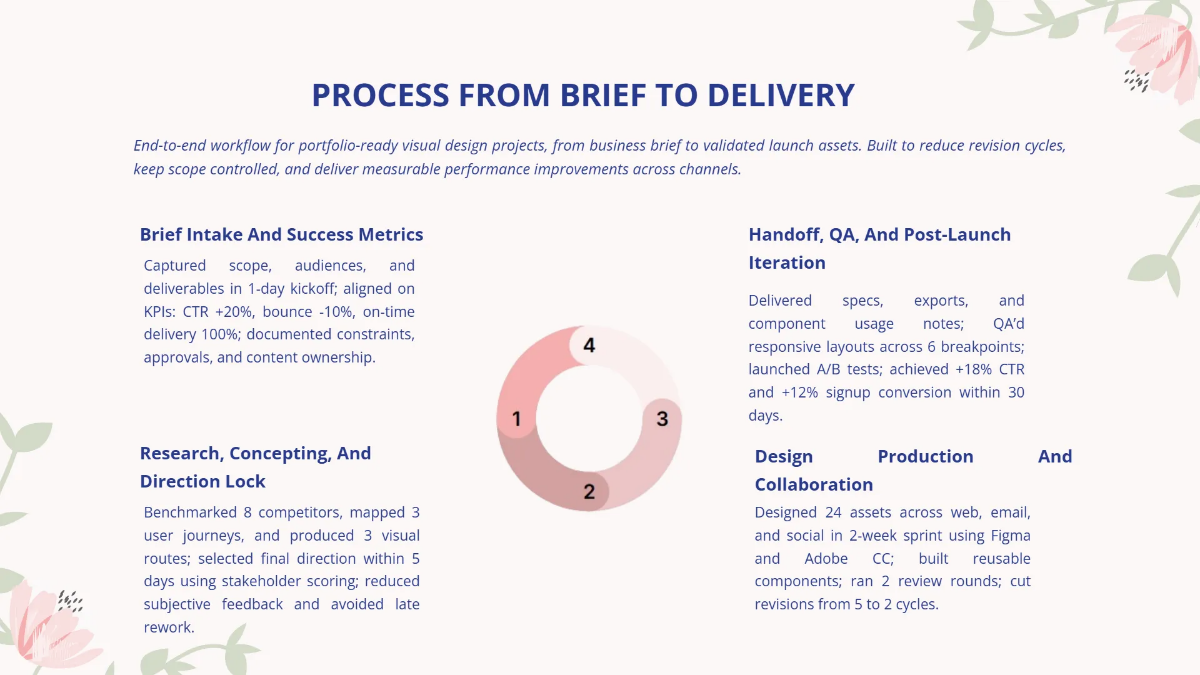 PROCESS FROM BRIEF TO DELIVERY

End-to-end workflow for portfolio-ready visual design projects, from business brief to validated launch assets. Built to reduce revision cycles, keep scope controlled, and deliver measurable performance improvements across channels.

Brief Intake And Success Metrics

Captured scope, audiences, and deliverables in 1-day kickoff; aligned on KPIs: CTR +20%, bounce -10%, on-time delivery 100%; documented constraints, approvals, and content ownership.

Research, Concepting, And Direction Lock

Benchmarked 8 competitors, mapped 3 user journeys, and produced 3 visual routes; selected final direction within 5 days using stakeholder scoring; reduced subjective feedback and avoided late rework.

4

1

3

2

Handoff, QA, And Post-Launch Iteration

Delivered specs, exports, and component usage notes; QA'd responsive layouts across 6 breakpoints; launched A/B tests; achieved +18% CTR and +12% signup conversion within 30 days.

Design Production And Collaboration

Designed 24 assets across web, email, and social in 2-week sprint using Figma and Adobe CC; built reusable components; ran 2 review rounds; cut revisions from 5 to 2 cycles.